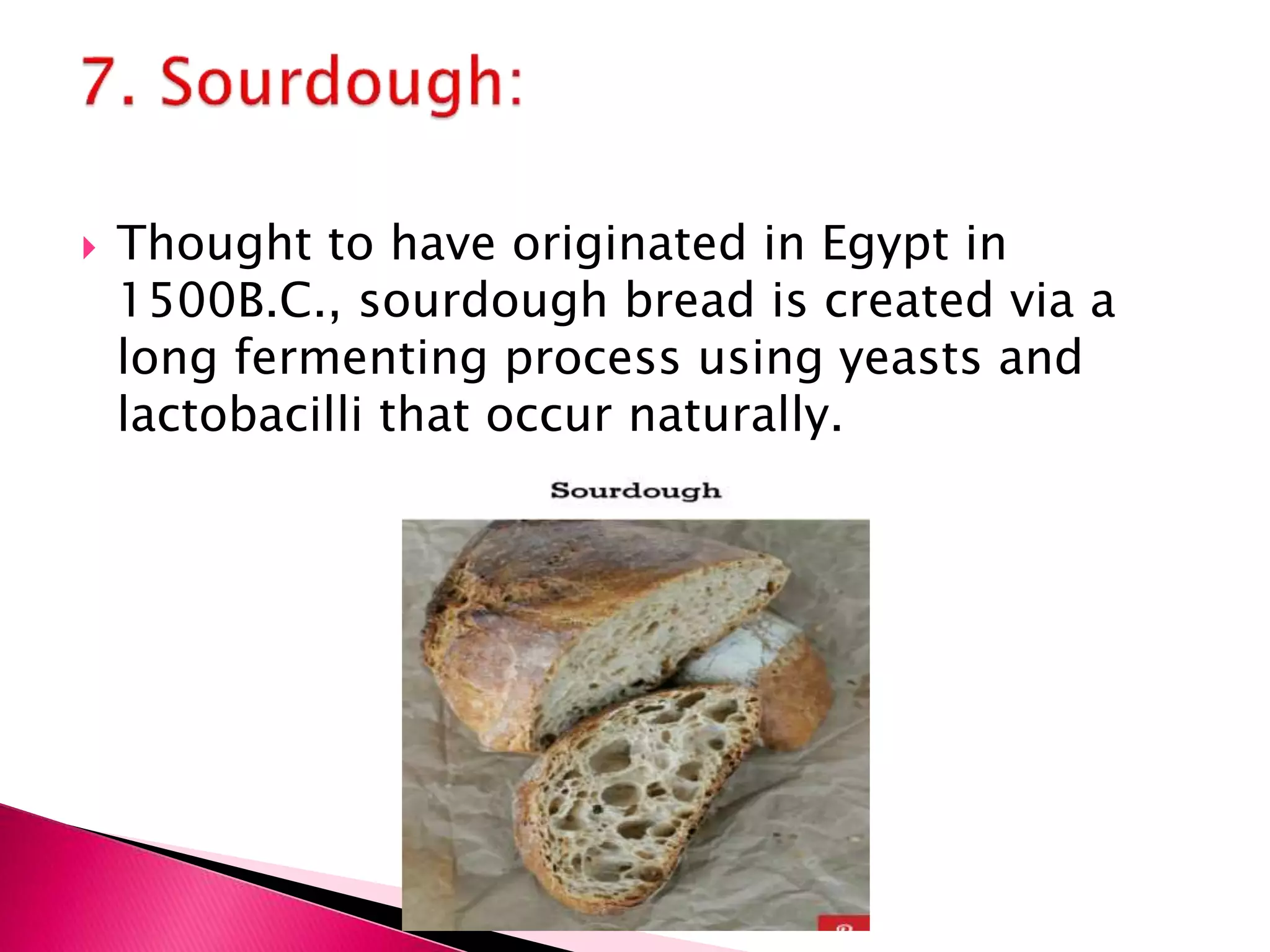 7. Sourdough:

Thought to have originated in Egypt in 1500B.C., sourdough bread is created via a long fermenting process using yeasts and lactobacilli that occur naturally.

Sourdough